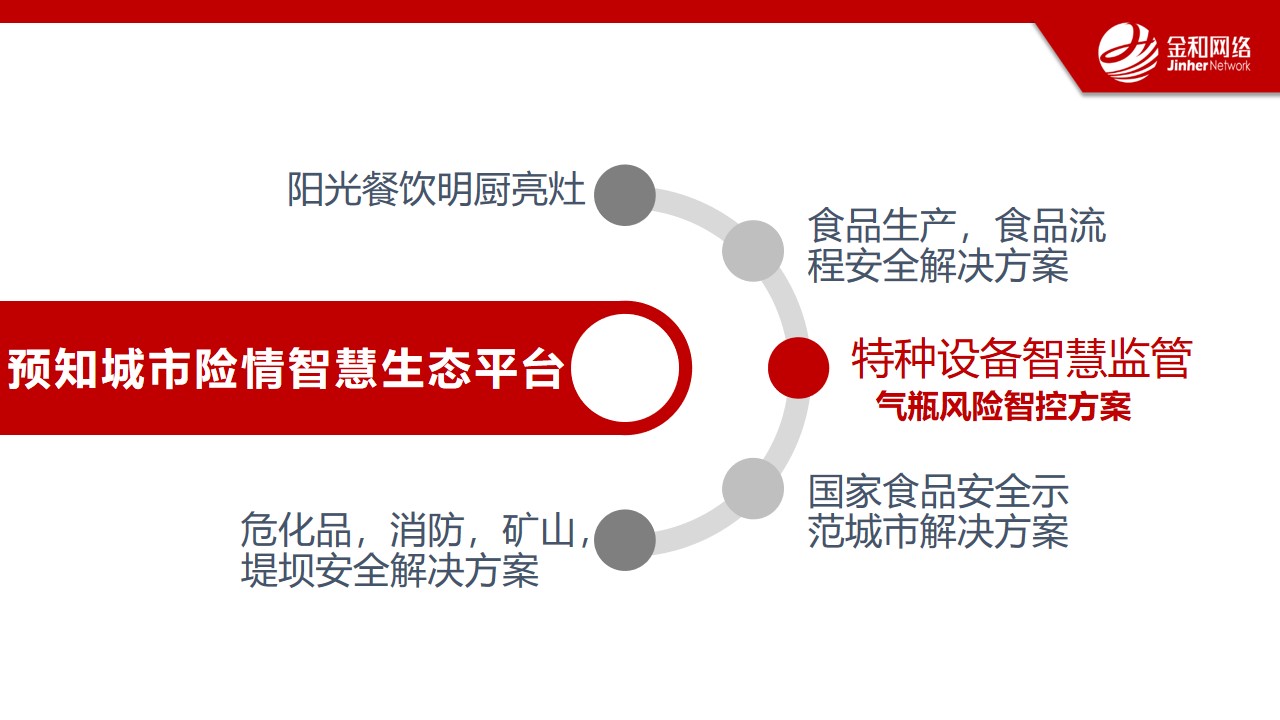 金和网络
Jinher Network

阳光餐饮明厨亮灶

食品生产，食品流程安全解决方案

预知城市险情智慧生态平台

特种设备智慧监管
气瓶风险智控方案

国家食品安全示范城市解决方案

危化品，消防，矿山，堤坝安全解决方案